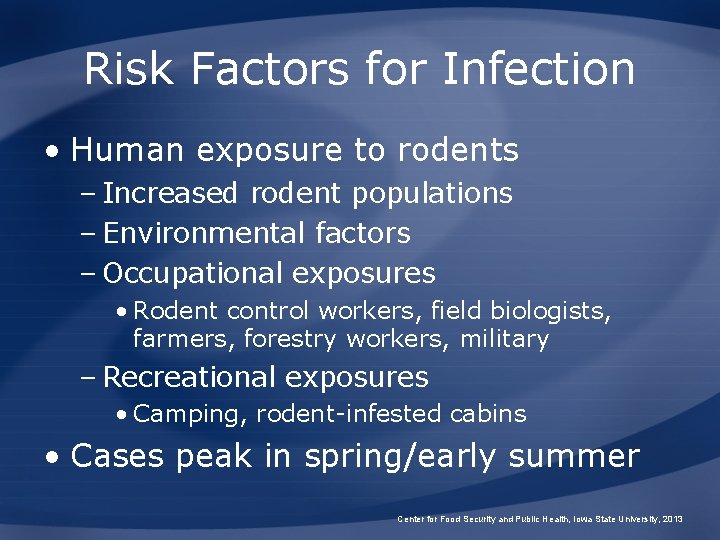 Risk Factors for Infection

• Human exposure to rodents
– Increased rodent populations
– Environmental factors
– Occupational exposures
• Rodent control workers, field biologists, farmers, forestry workers, military
– Recreational exposures
• Camping, rodent-infested cabins
• Cases peak in spring/early summer

Center for Food Security and Public Health, Iowa State University, 2013